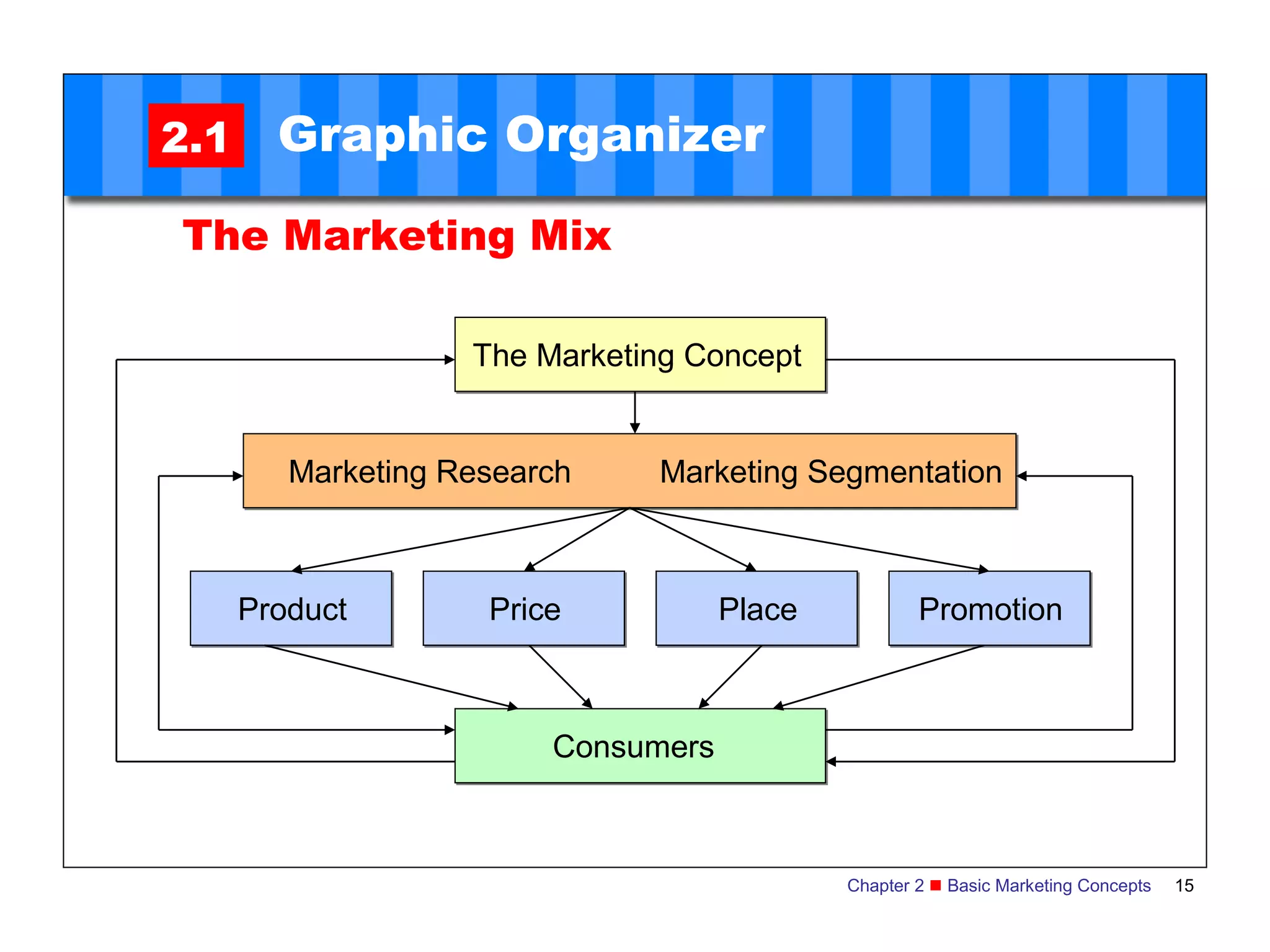 2.1 Graphic Organizer

The Marketing Mix

The Marketing Concept

Marketing Research

Marketing Segmentation

Product

Price

Place

Promotion

Consumers

Chapter 2 ■ Basic Marketing Concepts 15